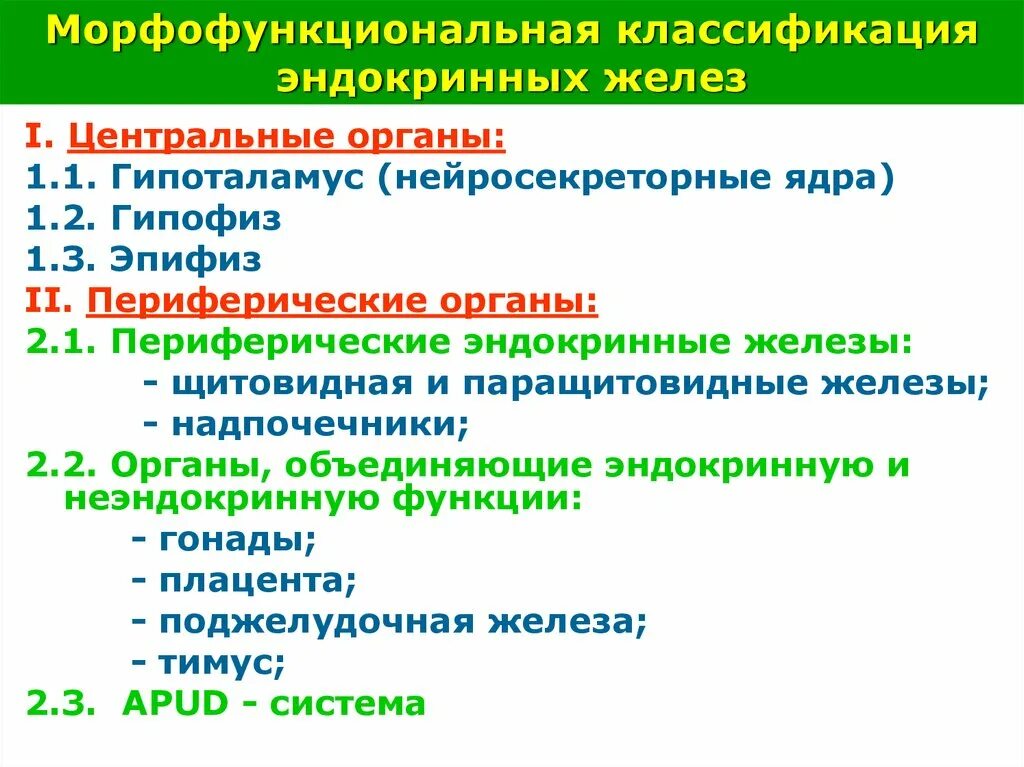 Морфофункциональная классификация эндокринных желез

I. Центральные органы:
1.1. Гипоталамус (нейросекреторные ядра)
1.2. Гипофиз
1.3. Эпифиз
II. Периферические органы:
2.1. Периферические эндокринные железы:
- щитовидная и паращитовидные железы;
- надпочечники;
2.2. Органы, объединяющие эндокринную и неэндокринную функции:
- гонады;
- плацента;
- поджелудочная железа;
- тимус;
2.3. APUD - система